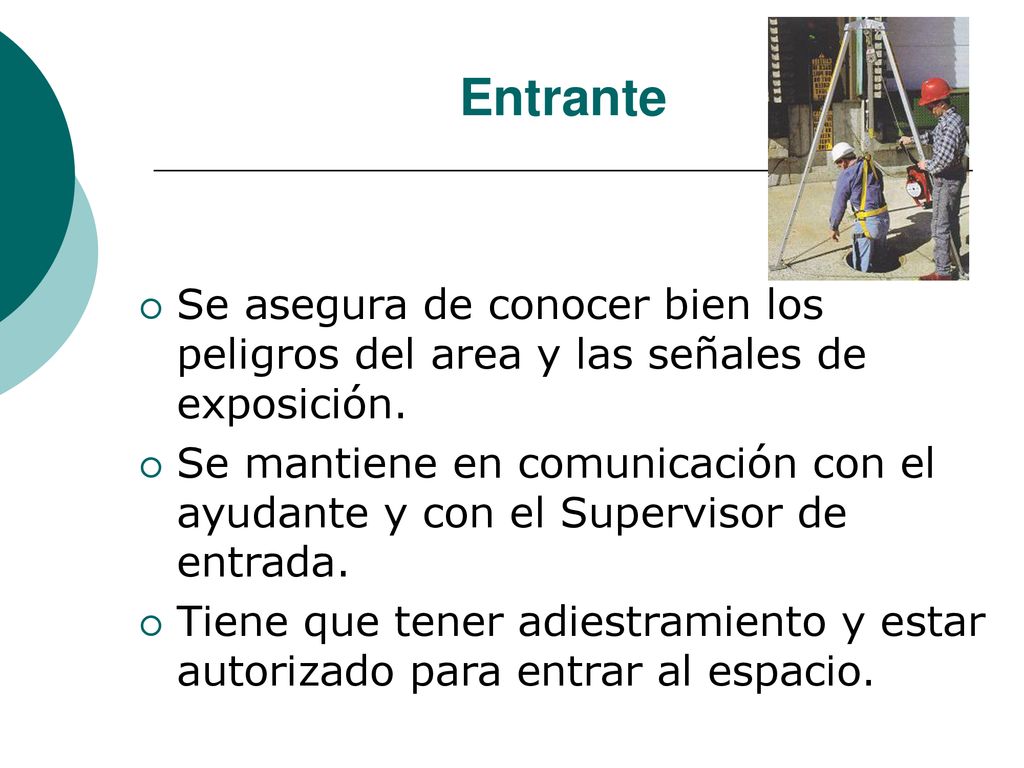 Entrante

Se asegura de conocer bien los peligros del area y las señales de exposición.

Se mantiene en comunicación con el ayudante y con el Supervisor de entrada.

Tiene que tener adiestramiento y estar autorizado para entrar al espacio.